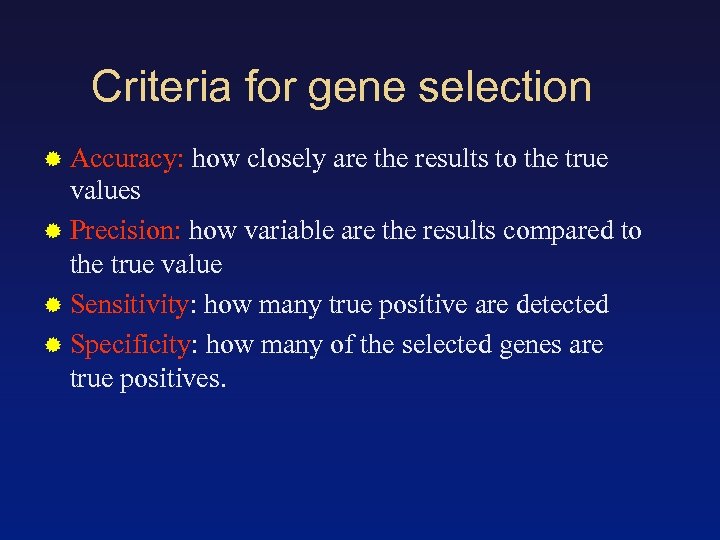 Criteria for gene selection

Accuracy: how closely are the results to the true values

Precision: how variable are the results compared to the true value

Sensitivity: how many true posítive are detected

Specificity: how many of the selected genes are true positives.